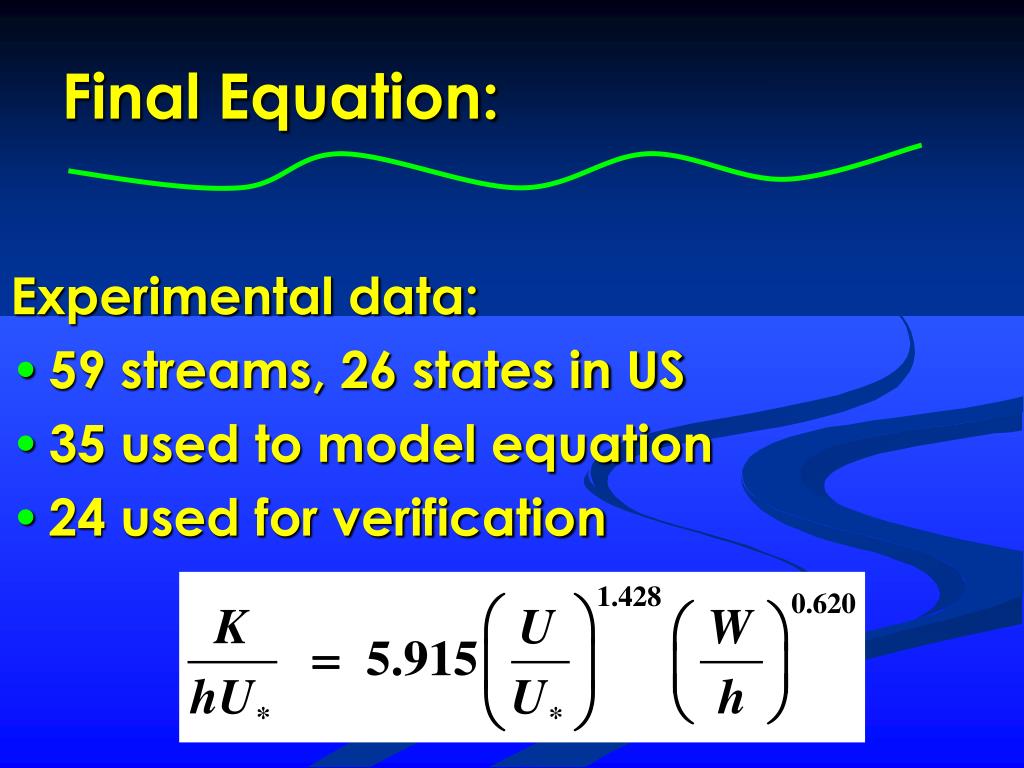 Final Equation:

Experimental data:
• 59 streams, 26 states in US
• 35 used to model equation
• 24 used for verification

$\frac{K}{hU_*} = 5.915\left(\frac{U}{U_*}\right)^{1.428}\left(\frac{W}{h}\right)^{0.620}$